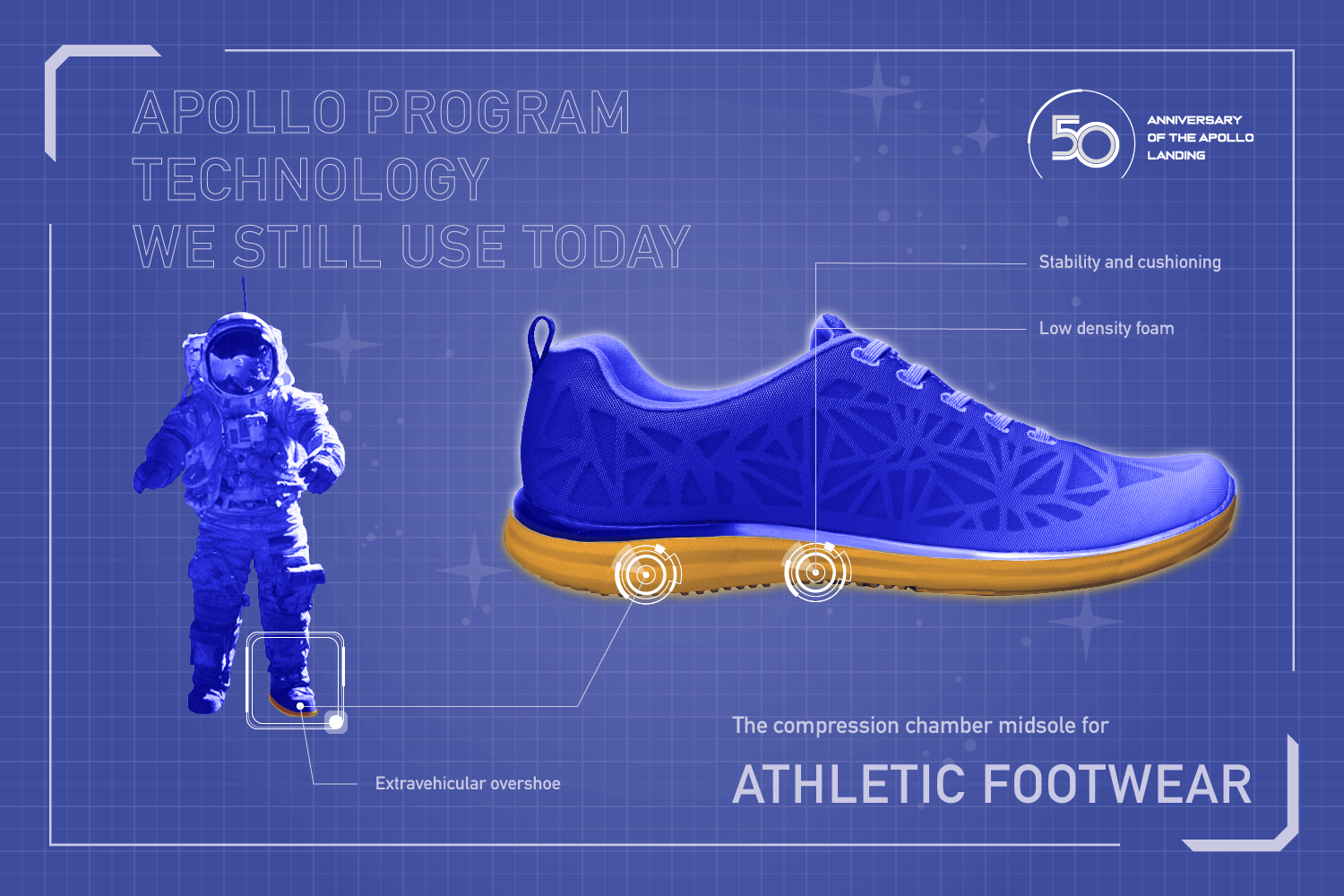 APOLLO PROGRAM TECHNOLOGY WE STILL USE TODAY

50 ANNIVERSARY OF THE APOLLO LANDING

Stability and cushioning

Low density foam

Extravehicular overshoe

The compression chamber midsole for

ATHLETIC FOOTWEAR